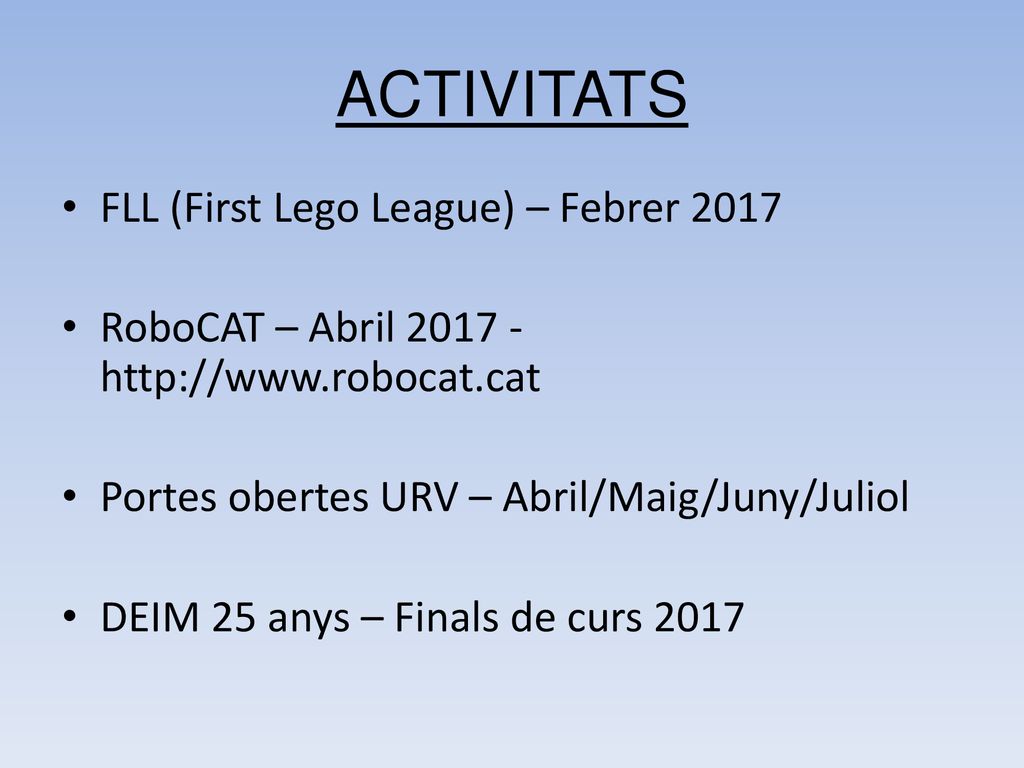 ACTIVITATS

• FLL (First Lego League) – Febrer 2017

• RoboCAT – Abril 2017 - http://www.robocat.cat

• Portes obertes URV – Abril/Maig/Juny/Juliol

• DEIM 25 anys – Finals de curs 2017